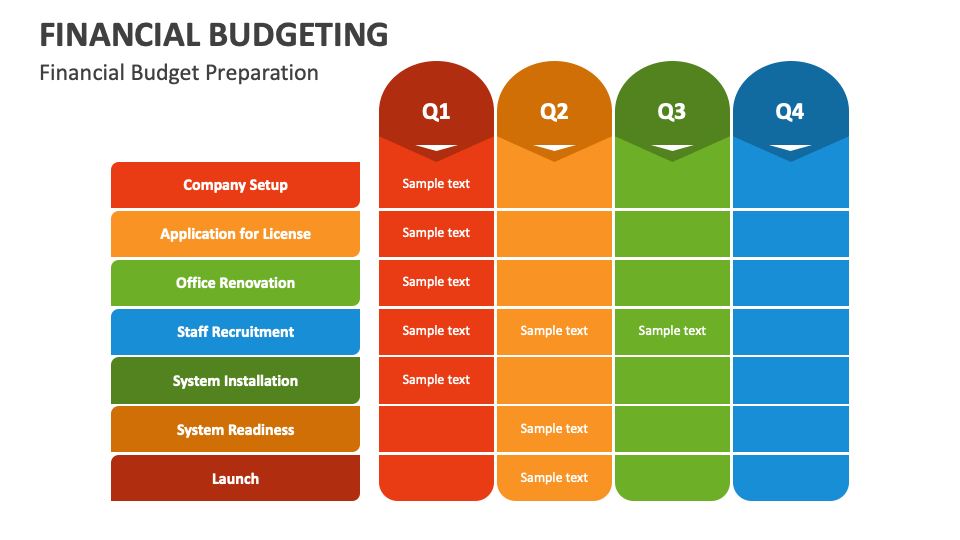 FINANCIAL BUDGETING
Financial Budget Preparation

| | Q1 | Q2 | Q3 | Q4 |
|---|---|---|---|---|
| Company Setup | Sample text | | | |
| Application for License | Sample text | | | |
| Office Renovation | Sample text | | | |
| Staff Recruitment | Sample text | Sample text | Sample text | |
| System Installation | Sample text | | | |
| System Readiness | | Sample text | | |
| Launch | | Sample text | | |